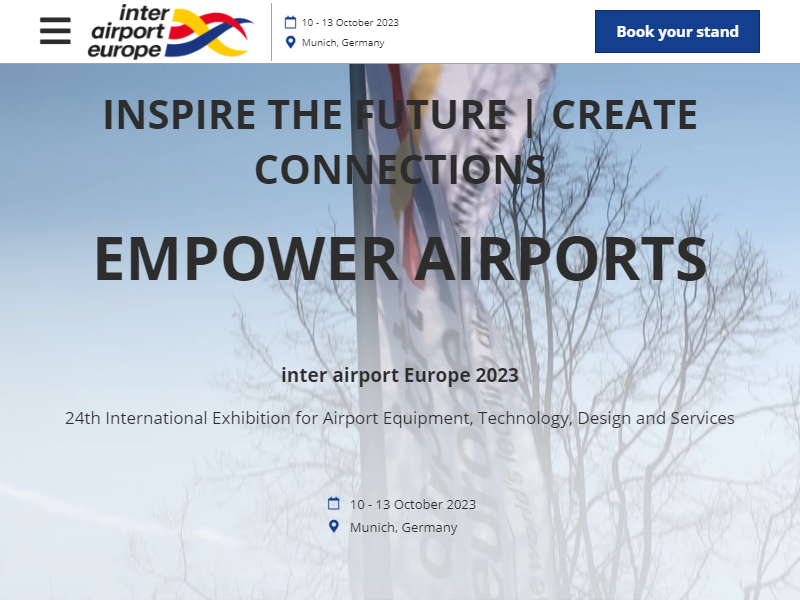 inter airport europe

10 - 13 October 2023
Munich, Germany

Book your stand

INSPIRE THE FUTURE | CREATE CONNECTIONS

EMPOWER AIRPORTS

inter airport Europe 2023

24th International Exhibition for Airport Equipment, Technology, Design and Services

10 - 13 October 2023
Munich, Germany